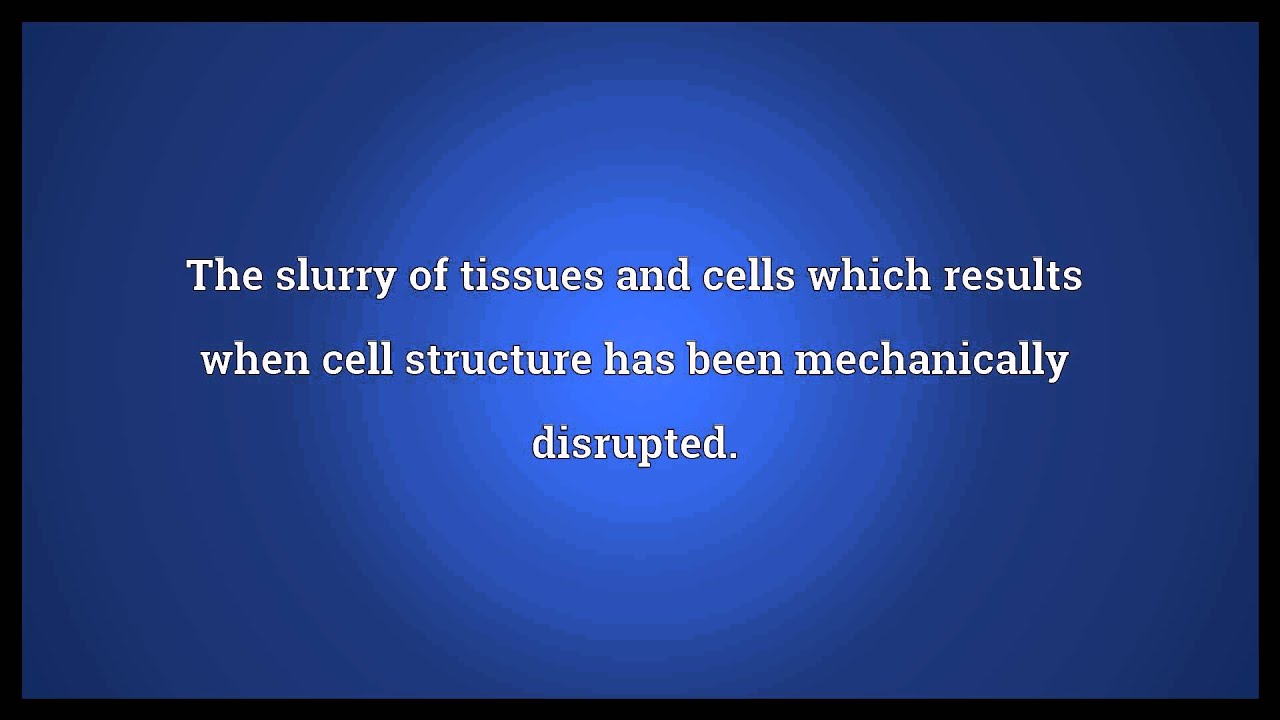 The slurry of tissues and cells which results when cell structure has been mechanically disrupted.